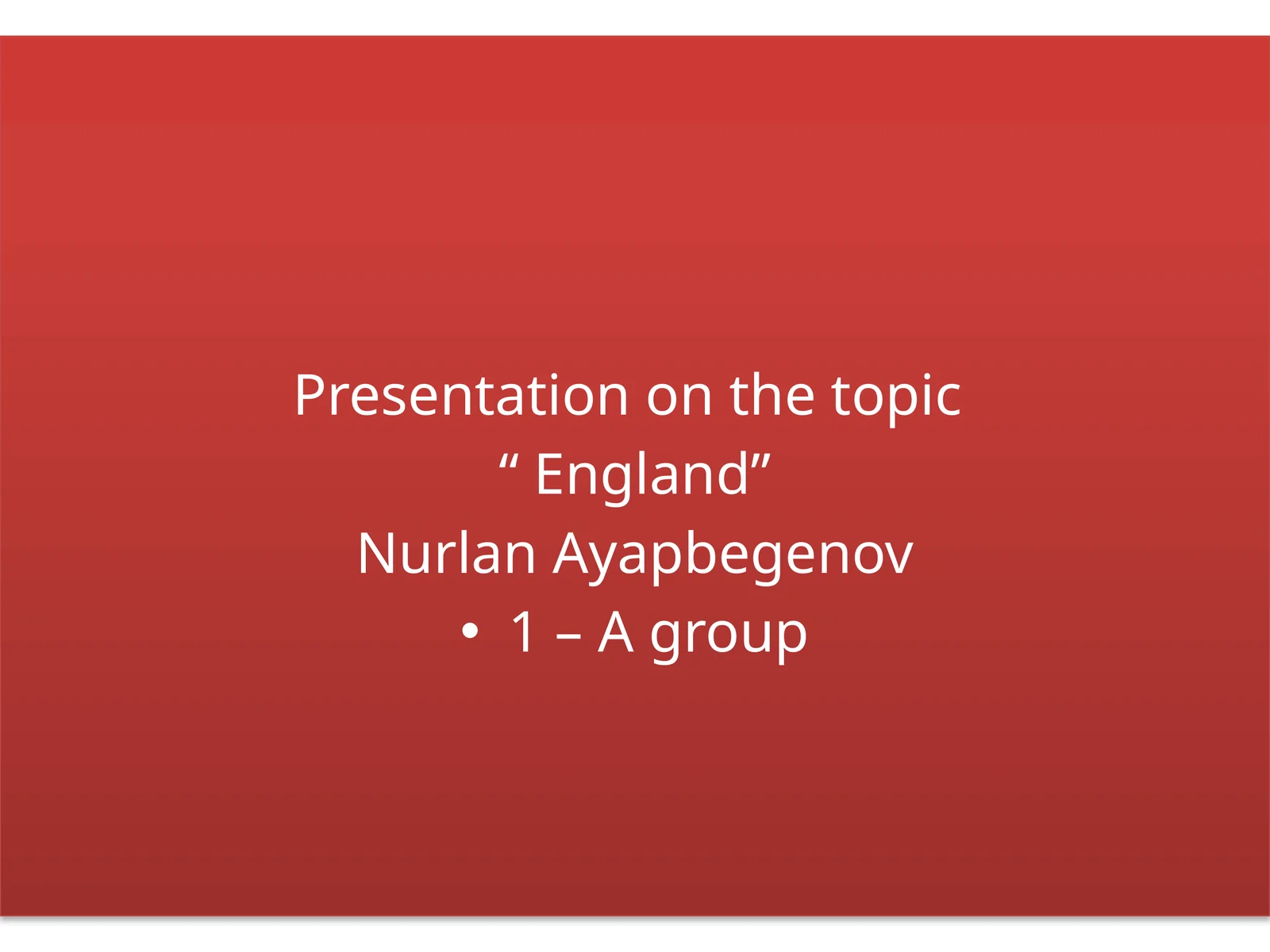 Presentation on the topic
“ England”
Nurlan Ayapbegenov
• 1 – A group